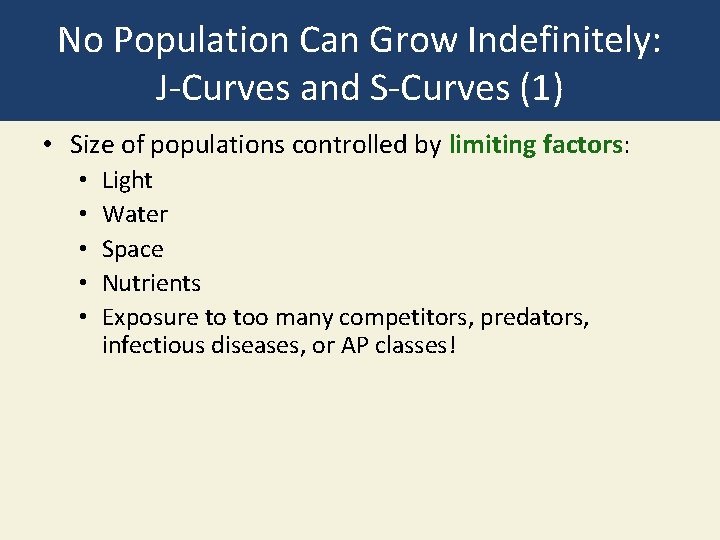 No Population Can Grow Indefinitely: J-Curves and S-Curves (1)

• Size of populations controlled by limiting factors:
 • Light
 • Water
 • Space
 • Nutrients
 • Exposure to too many competitors, predators, infectious diseases, or AP classes!